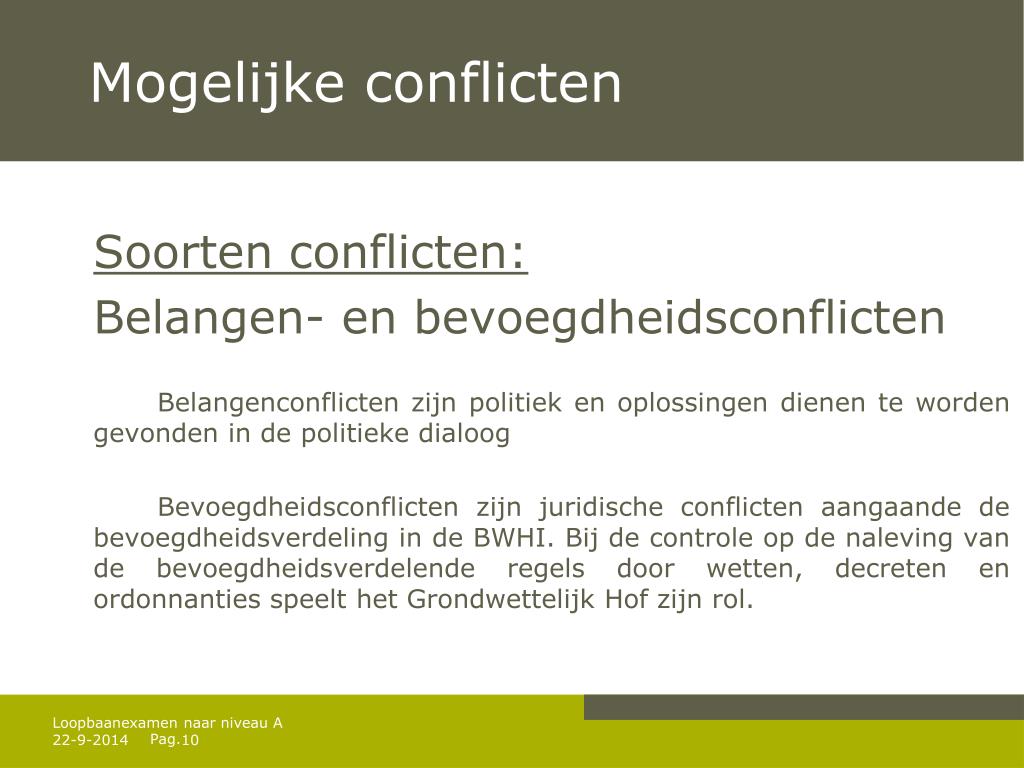 Mogelijke conflicten

Soorten conflicten:
Belangen- en bevoegdheidsconflicten

Belangenconflicten zijn politiek en oplossingen dienen te worden gevonden in de politieke dialoog

Bevoegdheidsconflicten zijn juridische conflicten aangaande de bevoegdheidsverdeling in de BWHI. Bij de controle op de naleving van de bevoegdheidsverdelende regels door wetten, decreten en ordonnanties speelt het Grondwettelijk Hof zijn rol.

Loopbaanexamen naar niveau A
22-9-2014 Pag.10